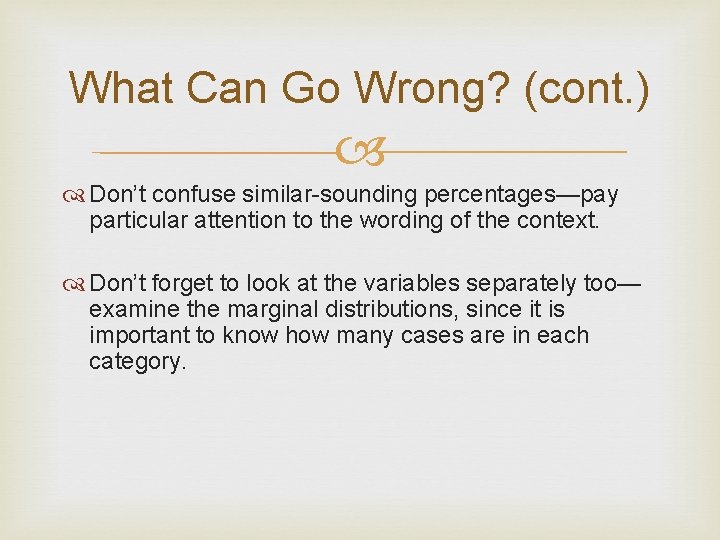 What Can Go Wrong? (cont.)

Don’t confuse similar-sounding percentages—pay particular attention to the wording of the context.

Don’t forget to look at the variables separately too—examine the marginal distributions, since it is important to know how many cases are in each category.